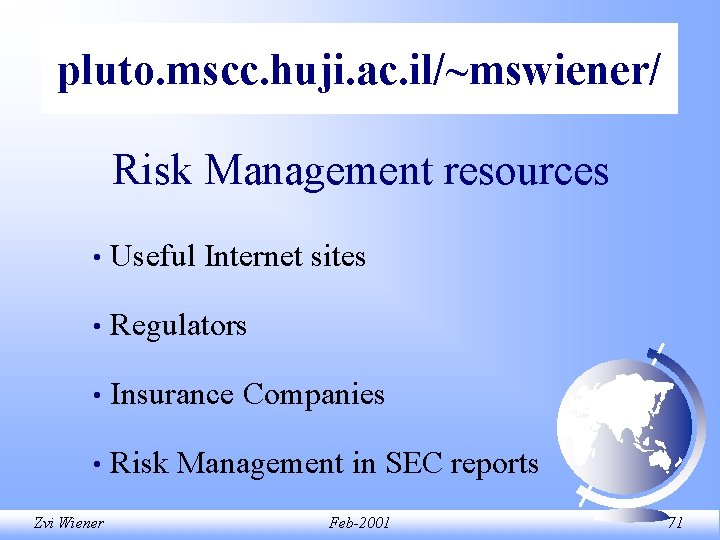 pluto.mscc.huji.ac.il/~mswiener/

Risk Management resources

• Useful Internet sites

• Regulators

• Insurance Companies

• Risk Management in SEC reports

Zvi Wiener Feb-2001 71